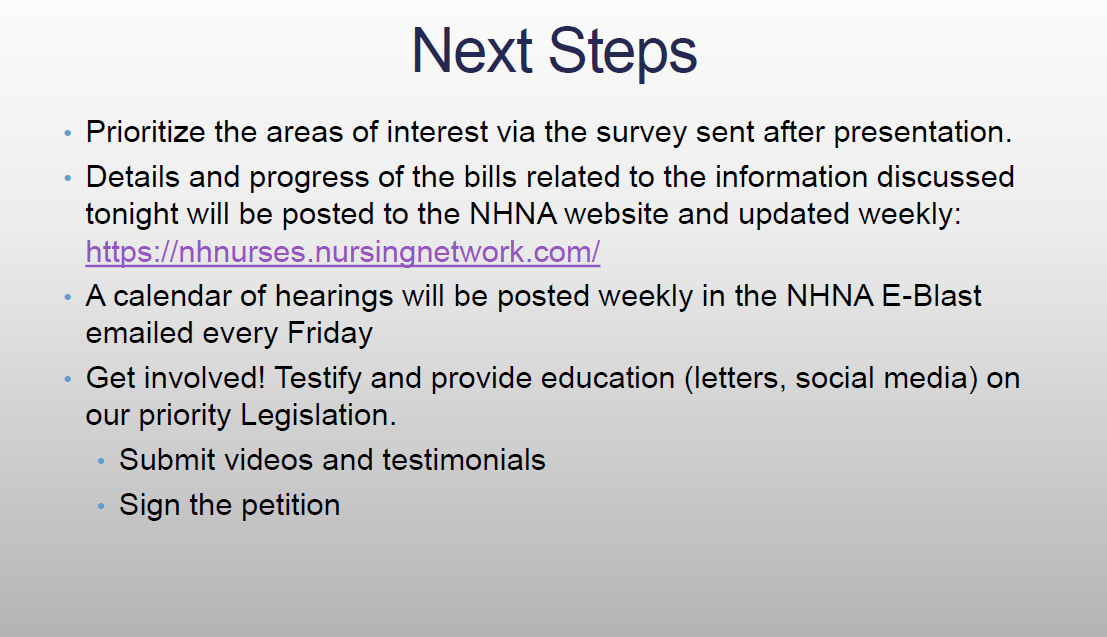 Next Steps

• Prioritize the areas of interest via the survey sent after presentation.
• Details and progress of the bills related to the information discussed tonight will be posted to the NHNA website and updated weekly: https://nhnurses.nursingnetwork.com/
• A calendar of hearings will be posted weekly in the NHNA E-Blast emailed every Friday
• Get involved! Testify and provide education (letters, social media) on our priority Legislation.
  • Submit videos and testimonials
  • Sign the petition